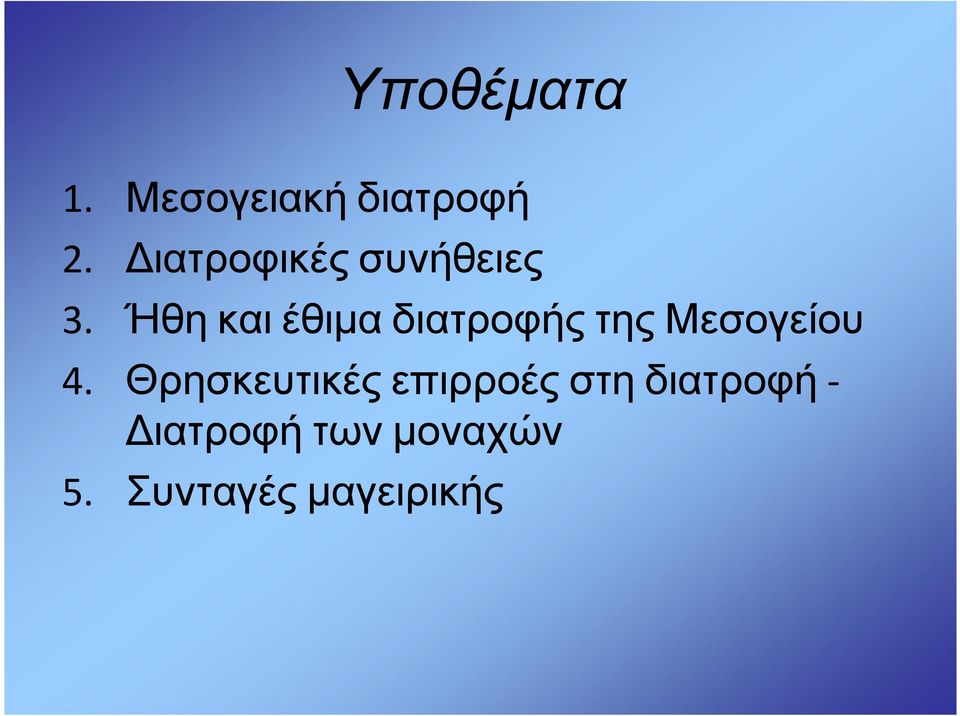 Υποθέματα

1. Μεσογειακή διατροφή
2. Διατροφικές συνήθειες
3. Ήθη και έθιμα διατροφής της Μεσογείου
4. Θρησκευτικές επιρροές στη διατροφή - Διατροφή των μοναχών
5. Συνταγές μαγειρικής